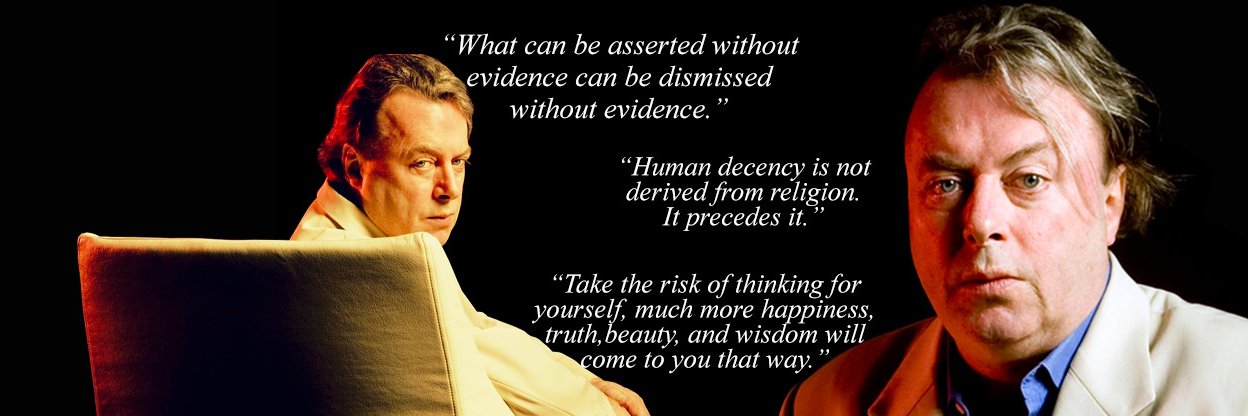 “What can be asserted without evidence can be dismissed without evidence.”

“Human decency is not derived from religion. It precedes it.”

“Take the risk of thinking for yourself, much more happiness, truth,beauty, and wisdom will come to you that way.”